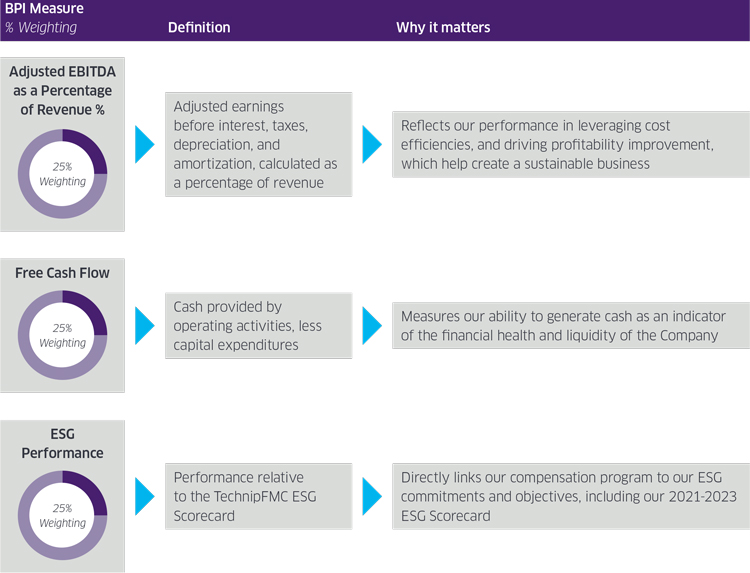 | BPI Measure % Weighting | Definition | Why it matters |
|---|---|---|
| Adjusted EBITDA as a Percentage of Revenue % 25% Weighting | Adjusted earnings before interest, taxes, depreciation, and amortization, calculated as a percentage of revenue | Reflects our performance in leveraging cost efficiencies, and driving profitability improvement, which help create a sustainable business |
| Free Cash Flow 25% Weighting | Cash provided by operating activities, less capital expenditures | Measures our ability to generate cash as an indicator of the financial health and liquidity of the Company |
| ESG Performance 25% Weighting | Performance relative to the TechnipFMC ESG Scorecard | Directly links our compensation program to our ESG commitments and objectives, including our 2021-2023 ESG Scorecard |